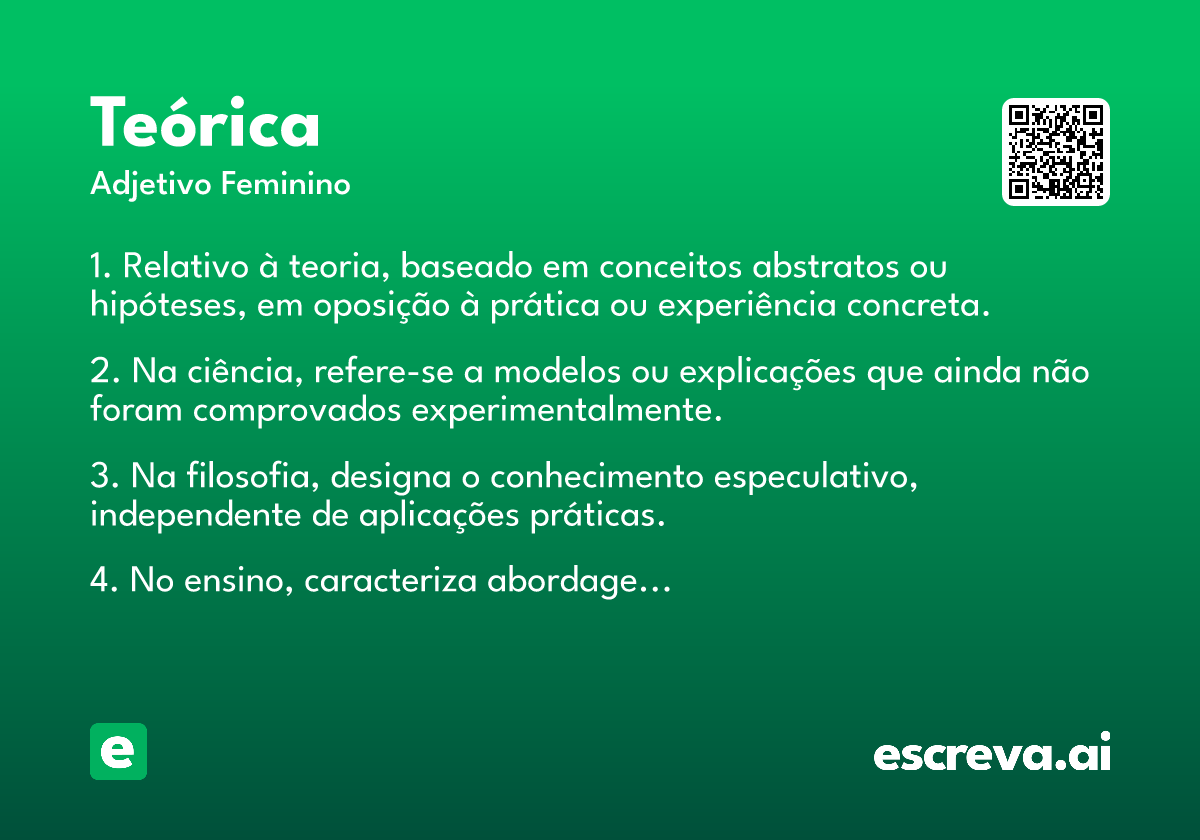 Teórica

Adjetivo Feminino

1. Relativo à teoria, baseado em conceitos abstratos ou hipóteses, em oposição à prática ou experiência concreta.

2. Na ciência, refere-se a modelos ou explicações que ainda não foram comprovados experimentalmente.

3. Na filosofia, designa o conhecimento especulativo, independente de aplicações práticas.

4. No ensino, caracteriza abordage...

e

escreva.ai